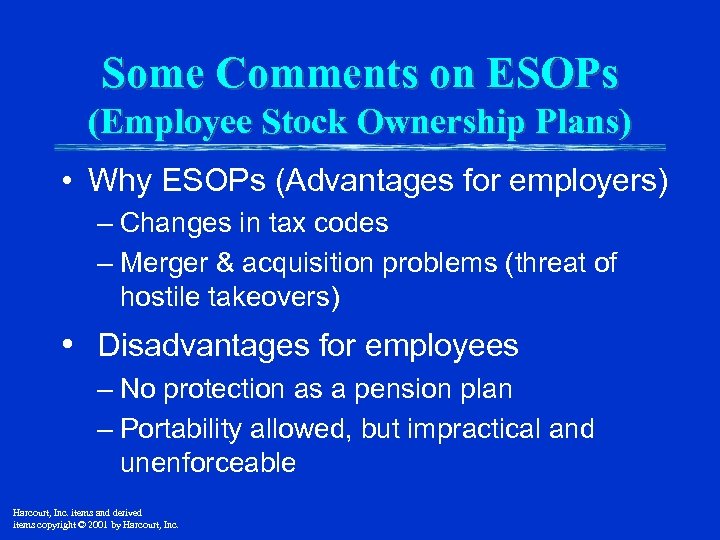 Some Comments on ESOPs
(Employee Stock Ownership Plans)

• Why ESOPs (Advantages for employers)
– Changes in tax codes
– Merger & acquisition problems (threat of hostile takeovers)

• Disadvantages for employees
– No protection as a pension plan
– Portability allowed, but impractical and unenforceable

Harcourt, Inc. items and derived items copyright © 2001 by Harcourt, Inc.